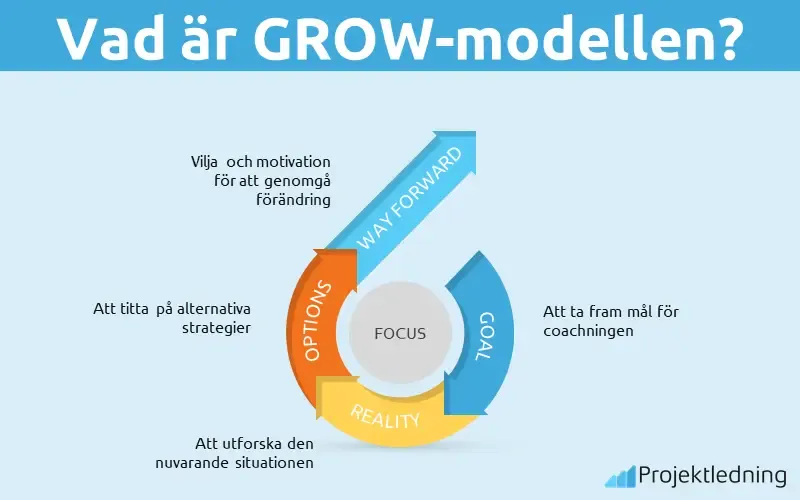 Vad är GROW-modellen?

Vilja och motivation för att genomgå förändring

WAY FORWARD

Att titta på alternativa strategier

OPTIONS

FOCUS

GOAL

Att ta fram mål för coachningen

REALITY

Att utforska den nuvarande situationen

Projektledning